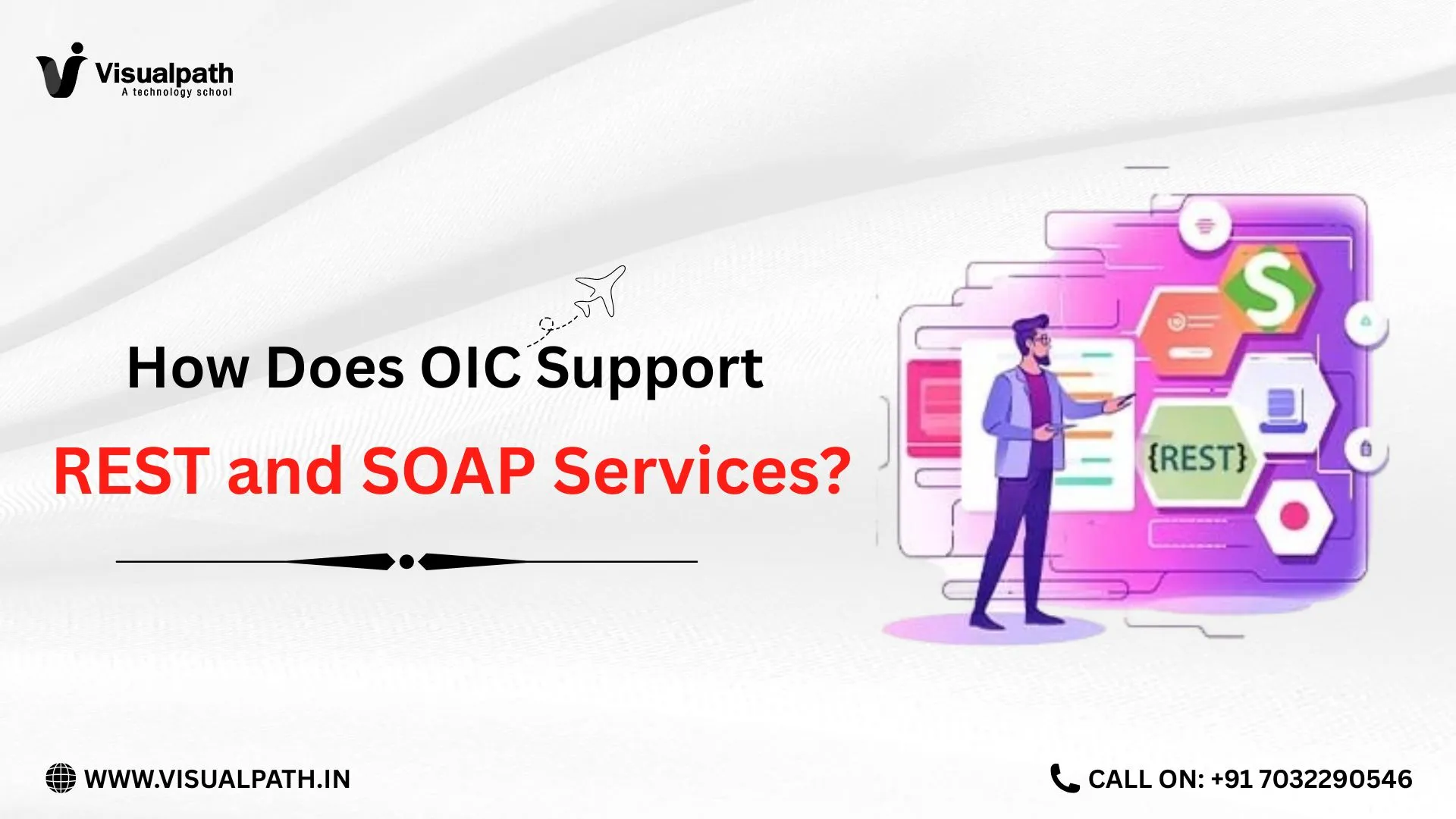 Visualpath
A technology school

How Does OIC Support
REST and SOAP Services?

S

{REST}

WWW.VISUALPATH.IN

CALL ON: +91 7032290546